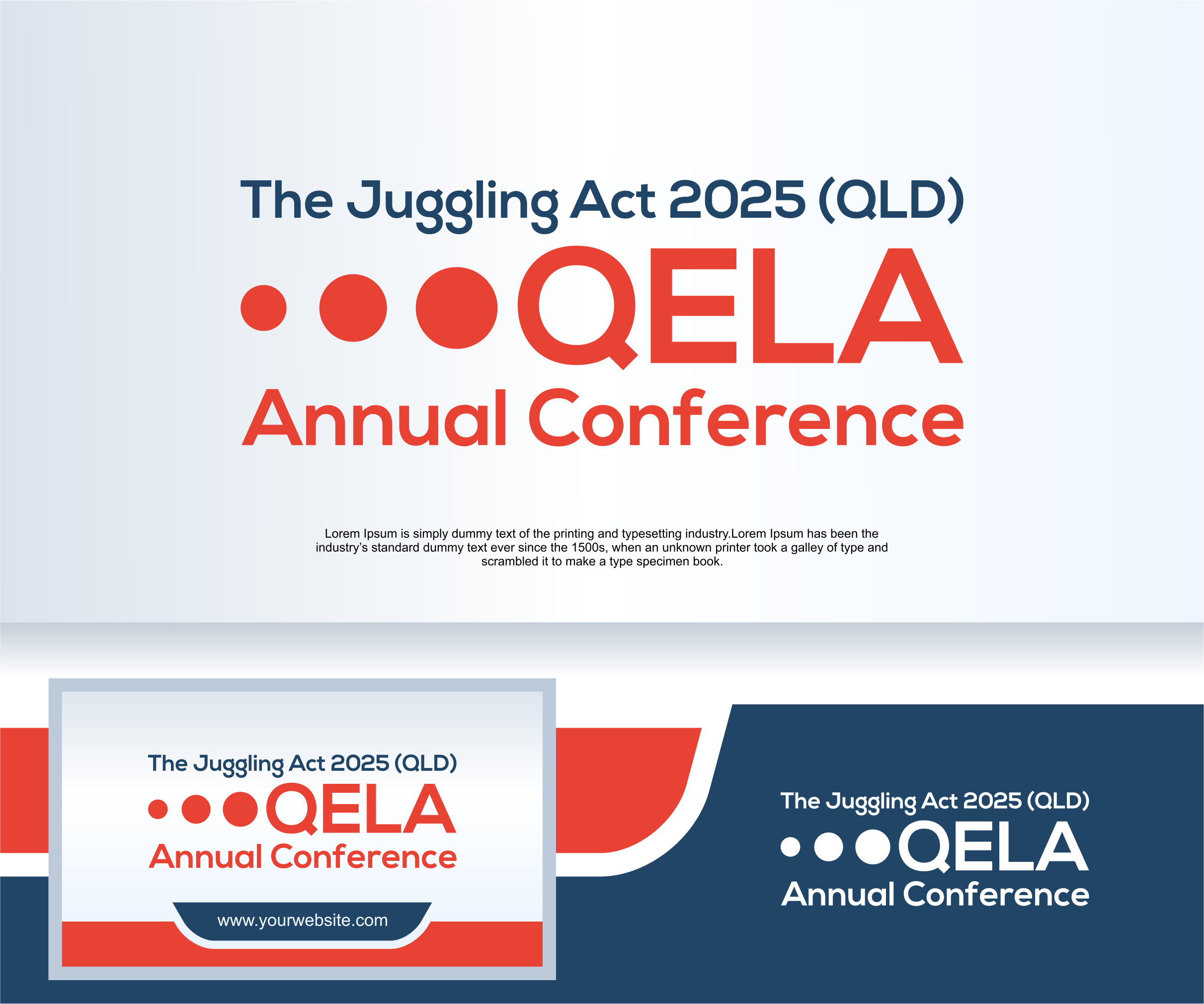 The Juggling Act 2025 (QLD)
QELA
Annual Conference

Lorem Ipsum is simply dummy text of the printing and typesetting industry.Lorem Ipsum has been the industry's standard dummy text ever since the 1500s, when an unknown printer took a galley of type and scrambled it to make a type specimen book.

The Juggling Act 2025 (QLD)
QELA
Annual Conference

www.yourwebsite.com

The Juggling Act 2025 (QLD)
QELA
Annual Conference